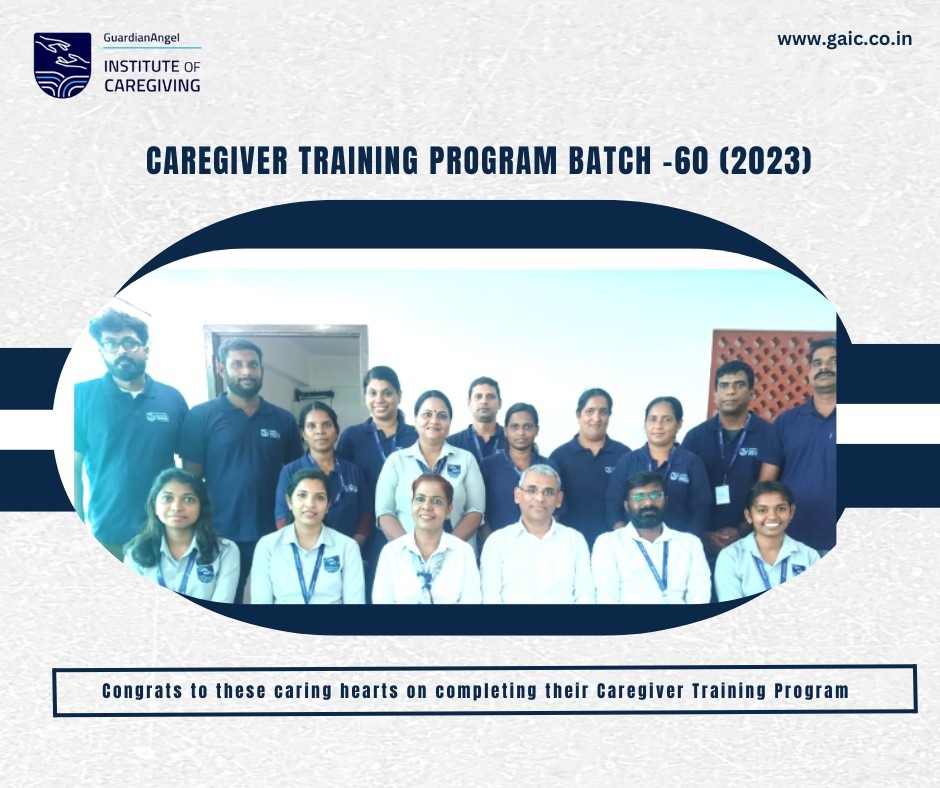 GuardianAngel
INSTITUTE OF CAREGIVING

www.gaic.co.in

CAREGIVER TRAINING PROGRAM BATCH -60 (2023)

Congrats to these caring hearts on completing their Caregiver Training Program